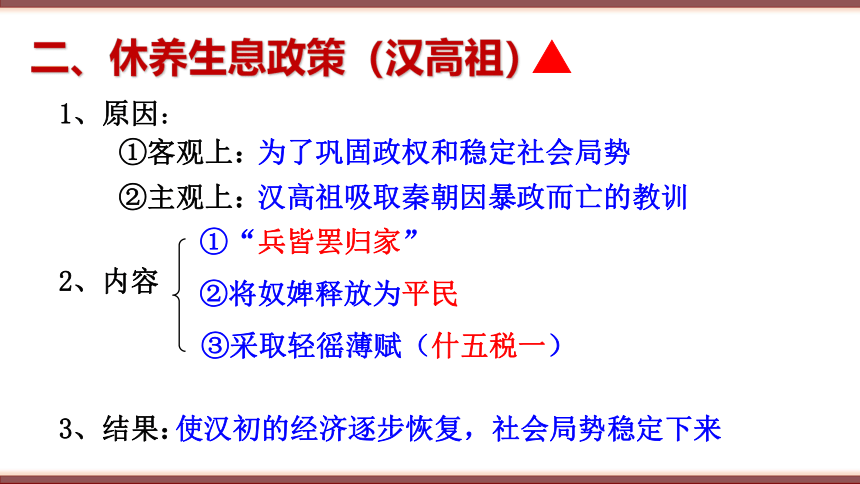 二、休养生息政策（汉高祖）▲

1、原因：

①客观上：为了巩固政权和稳定社会局势

②主观上：汉高祖吸取秦朝因暴政而亡的教训

2、内容

①“兵皆罢归家”

②将奴婢释放为平民

③采取轻徭薄赋（什五税一）

3、结果：使汉初的经济逐步恢复，社会局势稳定下来